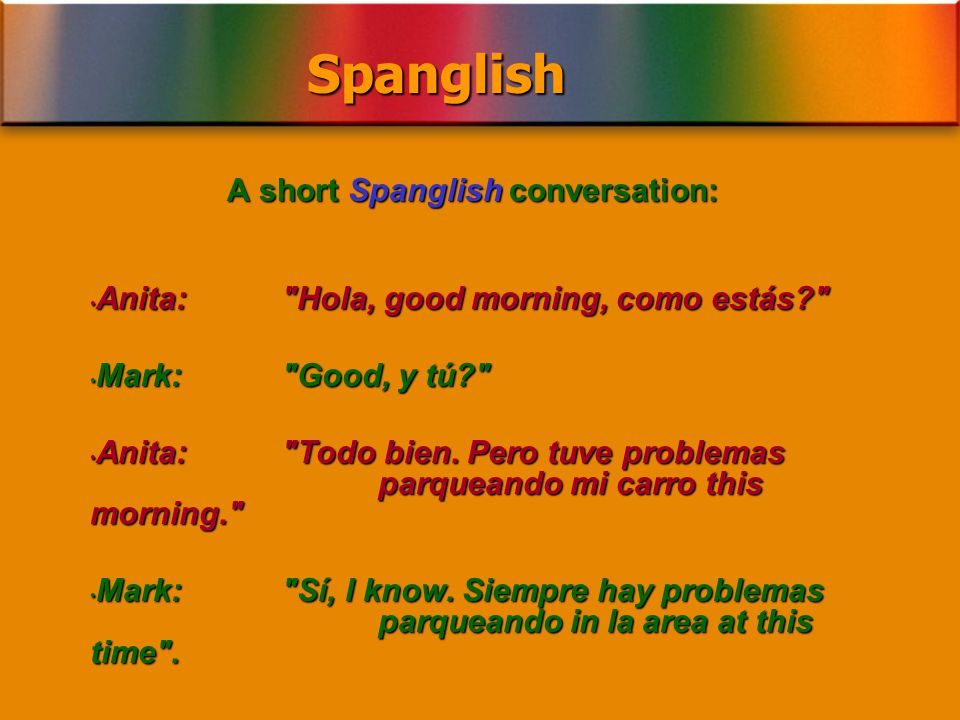 Spanglish

A short Spanglish conversation:

•Anita: "Hola, good morning, como estás?"

•Mark: "Good, y tú?"

•Anita: "Todo bien. Pero tuve problemas parqueando mi carro this morning."

•Mark: "Sí, I know. Siempre hay problemas parqueando in la area at this time".